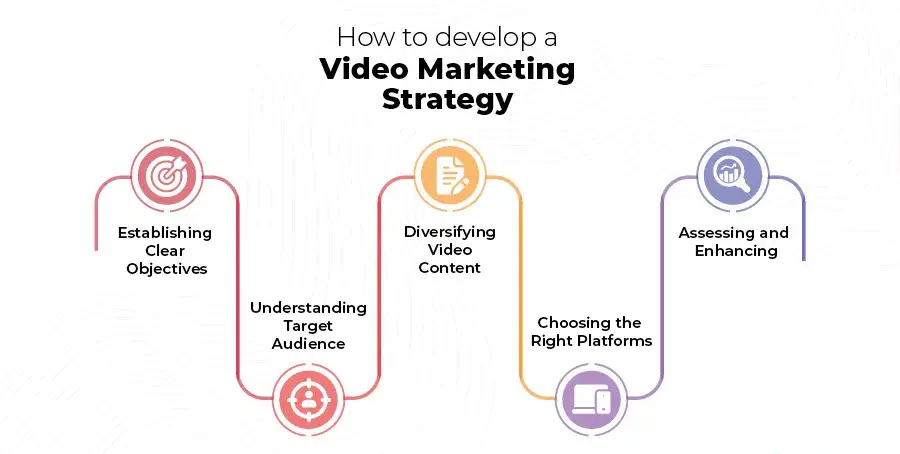 How to develop a
Video Marketing Strategy

Establishing Clear Objectives

Understanding Target Audience

Diversifying Video Content

Choosing the Right Platforms

Assessing and Enhancing